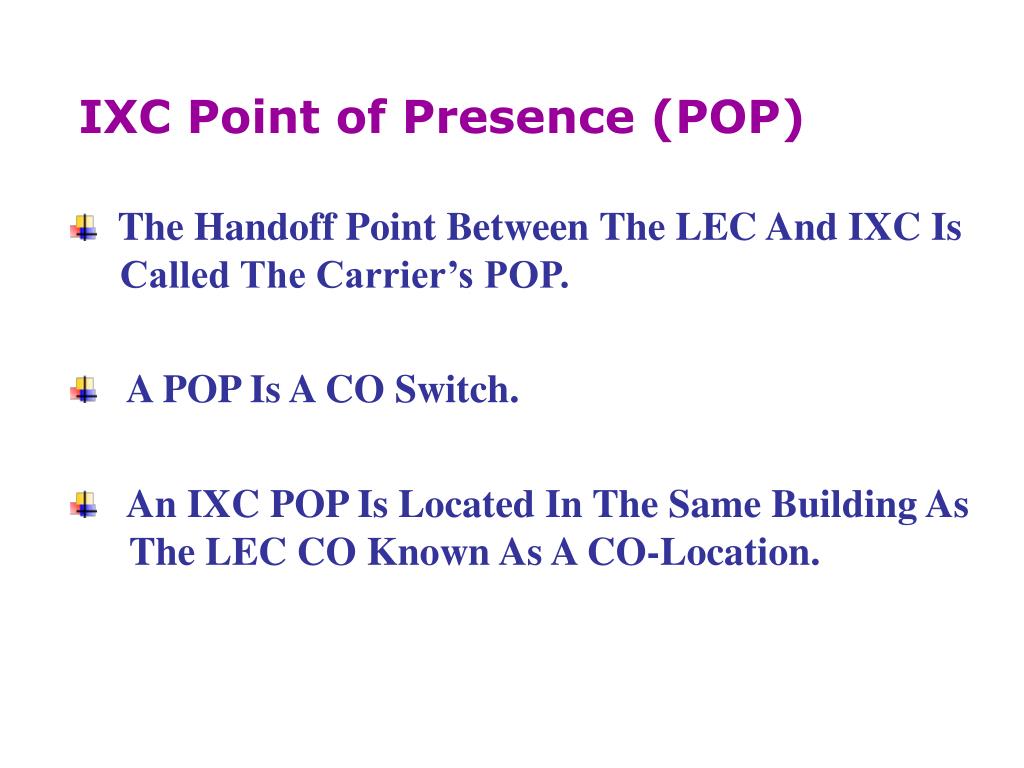 IXC Point of Presence (POP)

The Handoff Point Between The LEC And IXC Is Called The Carrier’s POP.

A POP Is A CO Switch.

An IXC POP Is Located In The Same Building As The LEC CO Known As A CO-Location.